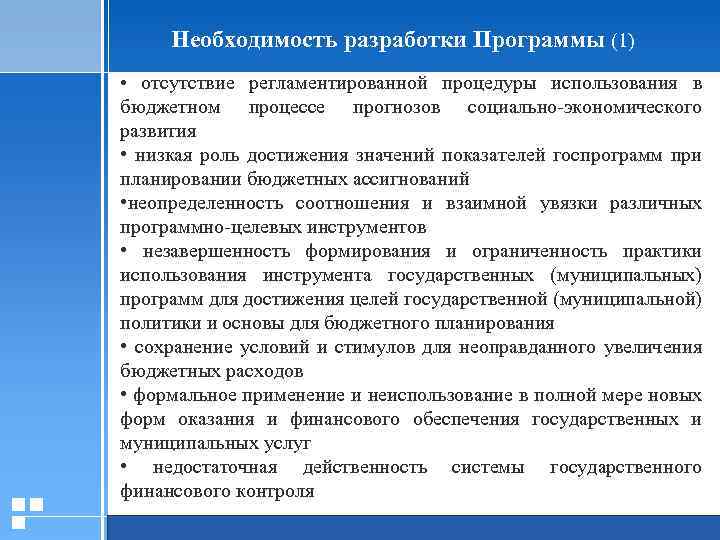 Необходимость разработки Программы (1)

• отсутствие регламентированной процедуры использования в бюджетном процессе прогнозов социально-экономического развития

• низкая роль достижения значений показателей госпрограмм при планировании бюджетных ассигнований

•неопределенность соотношения и взаимной увязки различных программно-целевых инструментов

• незавершенность формирования и ограниченность практики использования инструмента государственных (муниципальных) программ для достижения целей государственной (муниципальной) политики и основы для бюджетного планирования

• сохранение условий и стимулов для неоправданного увеличения бюджетных расходов

• формальное применение и неиспользование в полной мере новых форм оказания и финансового обеспечения государственных и муниципальных услуг

• недостаточная действенность системы государственного финансового контроля